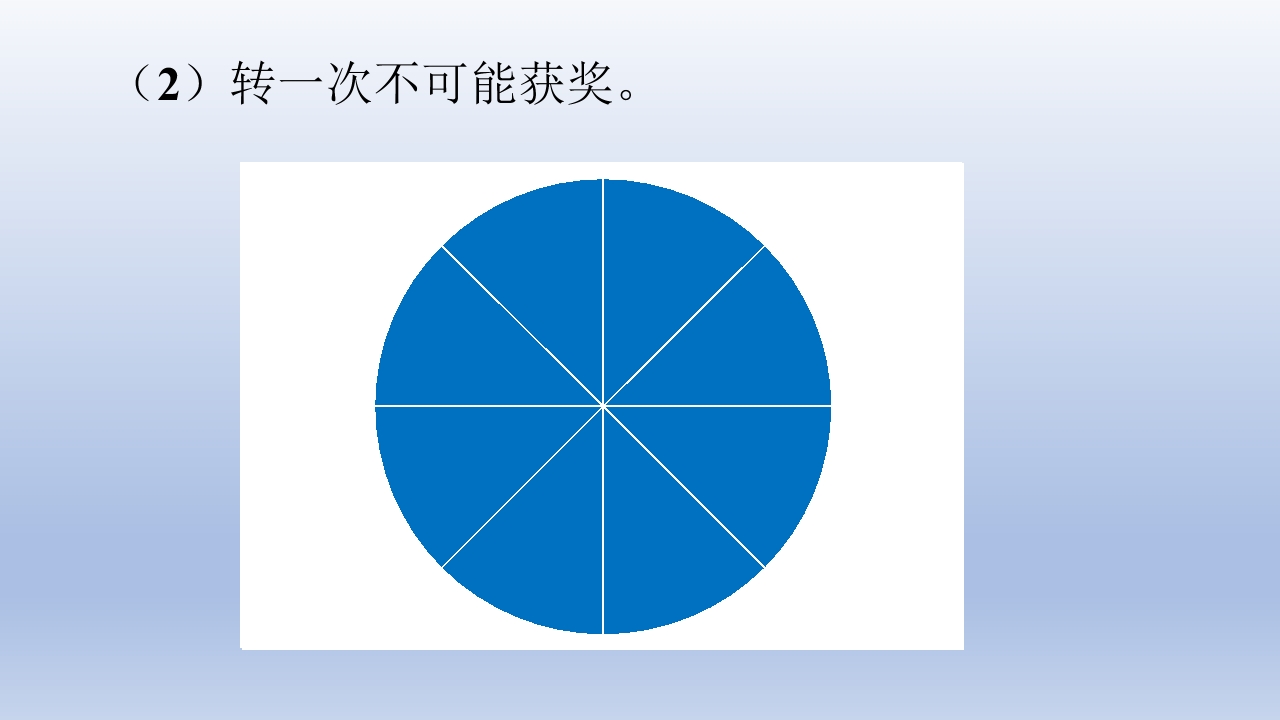 （2）转一次不可能获奖。